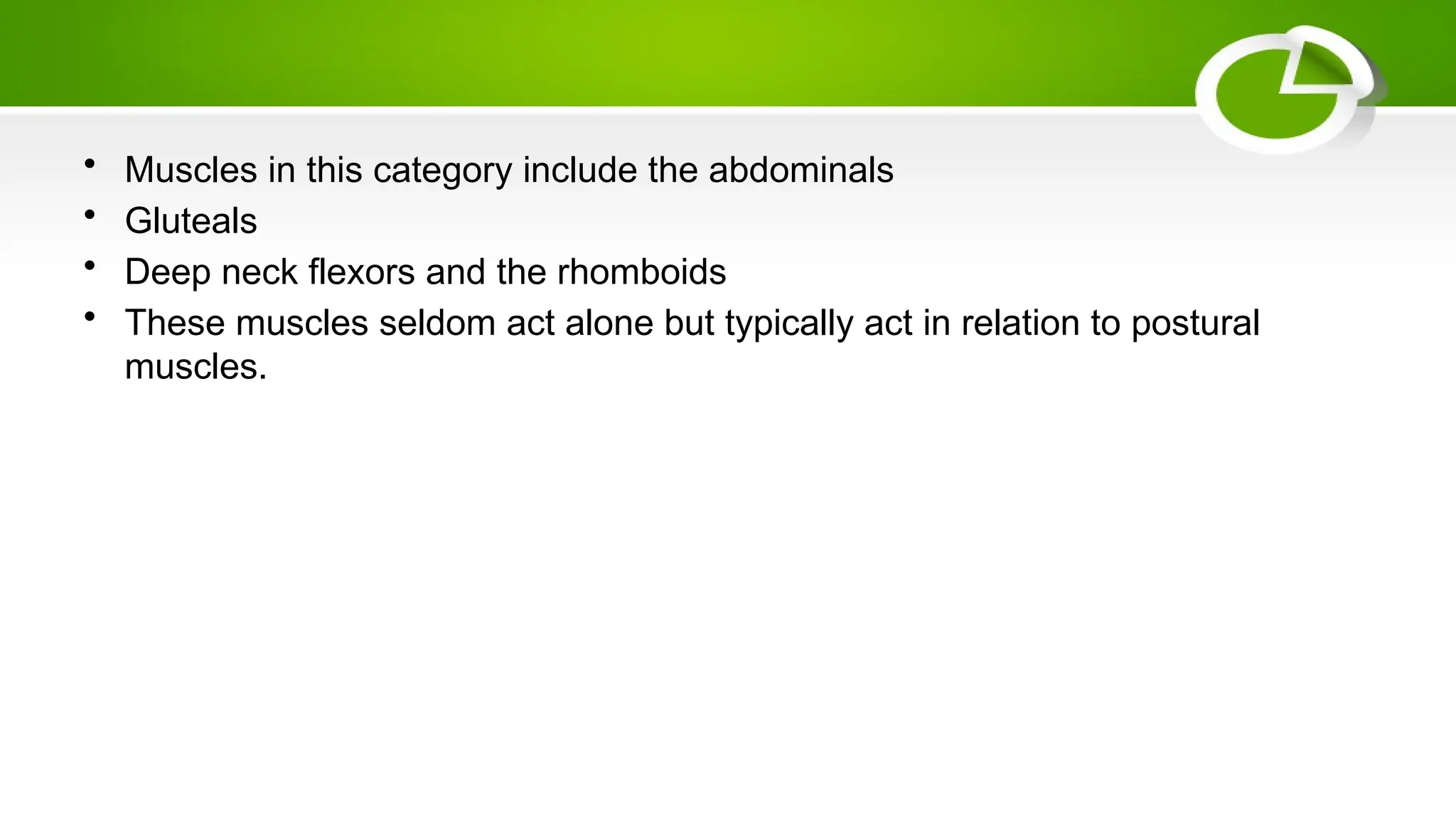 • Muscles in this category include the abdominals
• Gluteals
• Deep neck flexors and the rhomboids
• These muscles seldom act alone but typically act in relation to postural muscles.